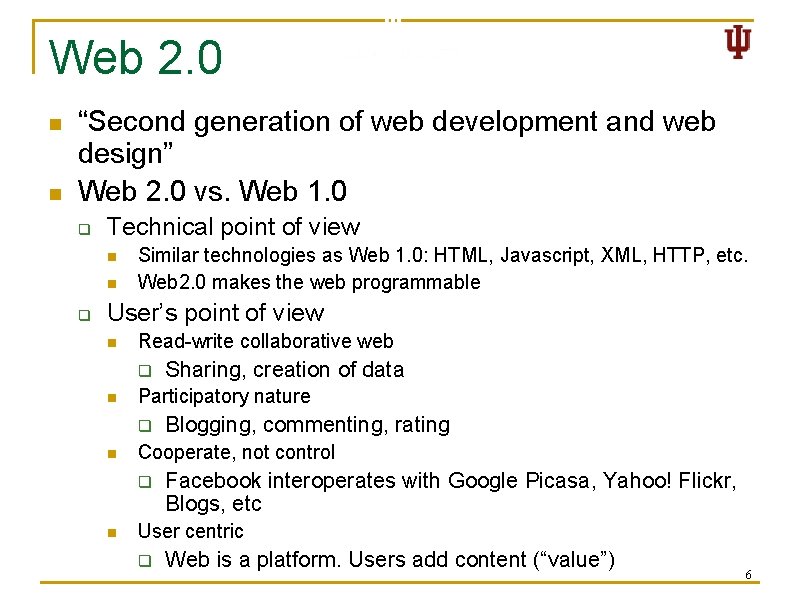 Web 2.0

- “Second generation of web development and web design”
- Web 2.0 vs. Web 1.0
  - Technical point of view
    - Similar technologies as Web 1.0: HTML, Javascript, XML, HTTP, etc.
    - Web2.0 makes the web programmable
  - User’s point of view
    - Read-write collaborative web
      - Sharing, creation of data
    - Participatory nature
      - Blogging, commenting, rating
    - Cooperate, not control
      - Facebook interoperates with Google Picasa, Yahoo! Flickr, Blogs, etc
    - User centric
      - Web is a platform. Users add content (“value”)

6